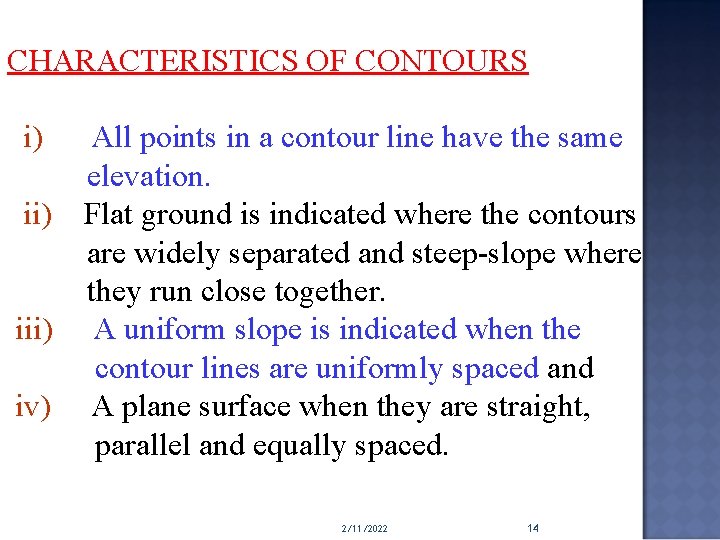 CHARACTERISTICS OF CONTOURS

i) All points in a contour line have the same elevation.

ii) Flat ground is indicated where the contours are widely separated and steep-slope where they run close together.

iii) A uniform slope is indicated when the contour lines are uniformly spaced and

iv) A plane surface when they are straight, parallel and equally spaced.

2/11/2022

14